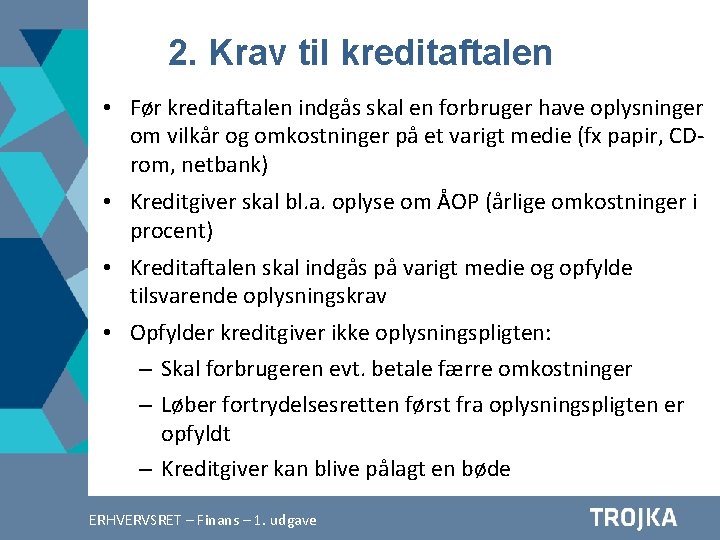 2. Krav til kreditaftalen

• Før kreditaftalen indgås skal en forbruger have oplysninger om vilkår og omkostninger på et varigt medie (fx papir, CD-rom, netbank)

• Kreditgiver skal bl.a. oplyse om ÅOP (årlige omkostninger i procent)

• Kreditaftalen skal indgås på varigt medie og opfylde tilsvarende oplysningskrav

• Opfylder kreditgiver ikke oplysningspligten:
– Skal forbrugeren evt. betale færre omkostninger
– Løber fortrydelsesretten først fra oplysningspligten er opfyldt
– Kreditgiver kan blive pålagt en bøde

ERHVERVSRET – Finans – 1. udgave

TROJKA